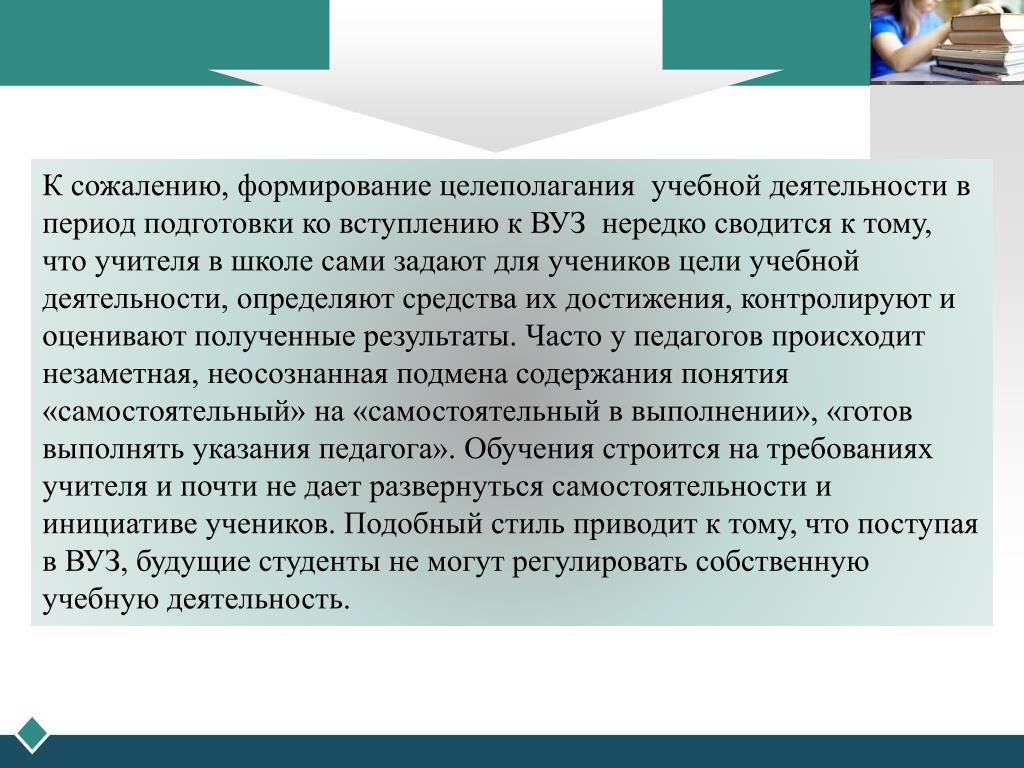 К сожалению, формирование целеполагания учебной деятельности в период подготовки ко вступлению к ВУЗ нередко сводится к тому, что учителя в школе сами задают для учеников цели учебной деятельности, определяют средства их достижения, контролируют и оценивают полученные результаты. Часто у педагогов происходит незаметная, неосознанная подмена содержания понятия «самостоятельный» на «самостоятельный в выполнении», «готов выполнять указания педагога». Обучения строится на требованиях учителя и почти не дает развернуться самостоятельности и инициативе учеников. Подобный стиль приводит к тому, что поступая в ВУЗ, будущие студенты не могут регулировать собственную учебную деятельность.